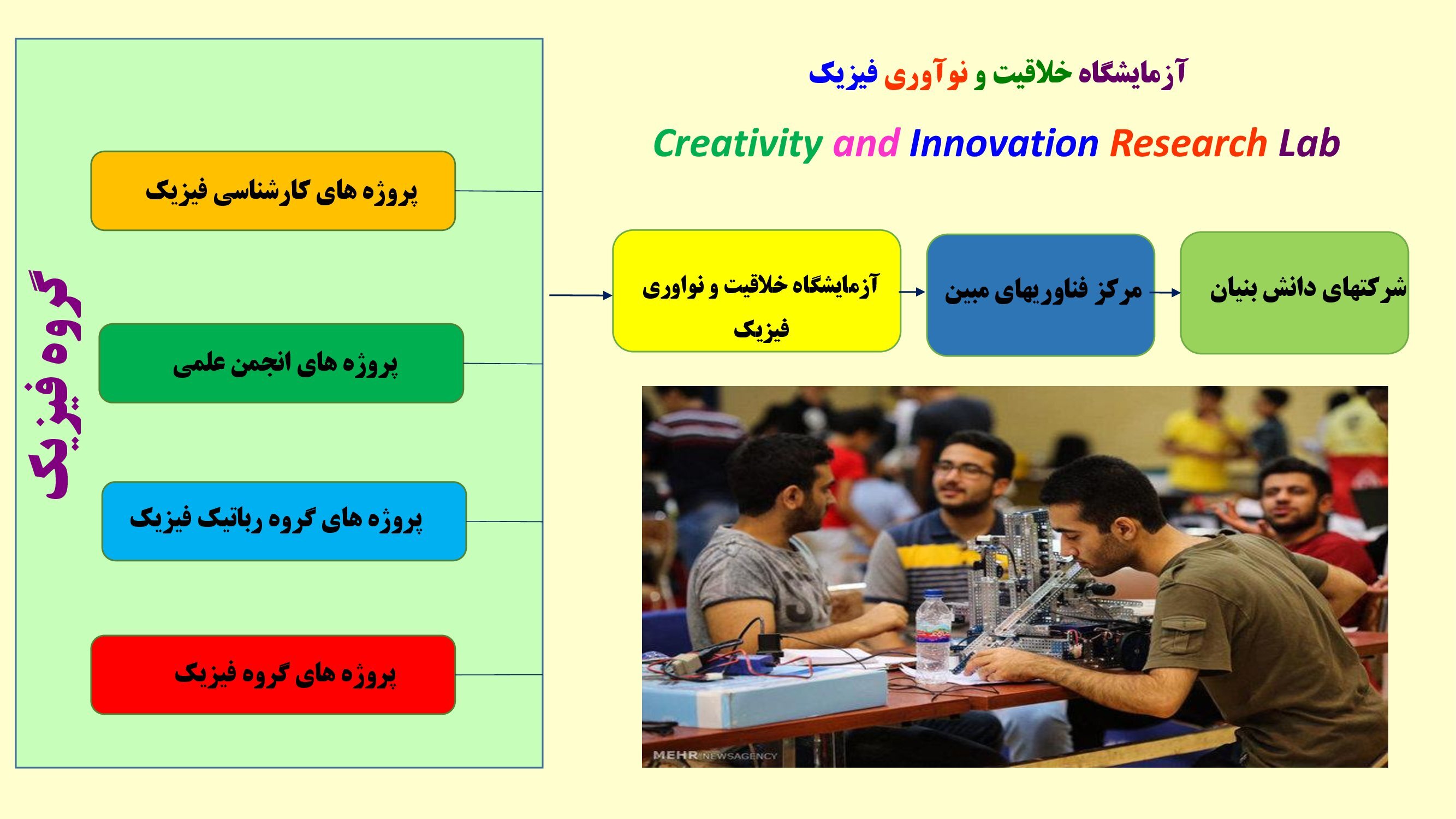 آزمایشگاه خلاقیت و نوآوری فیزیک

Creativity and Innovation Research Lab

گروه فیزیک

پروژه های کارشناسی فیزیک

پروژه های انجمن علمی

پروژه های گروه رباتیک فیزیک

پروژه های گروه فیزیک

آزمایشگاه خلاقیت و نواوری فیزیک

مرکز فناوریهای مبین

شرکتهای دانش بنیان

MEHR NEWSAGENCY